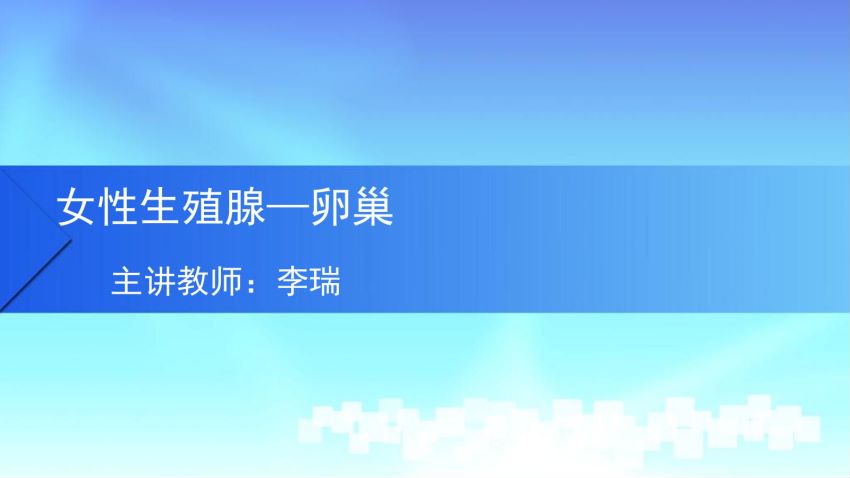 女性生殖腺—卵巢

主讲教师：李瑞